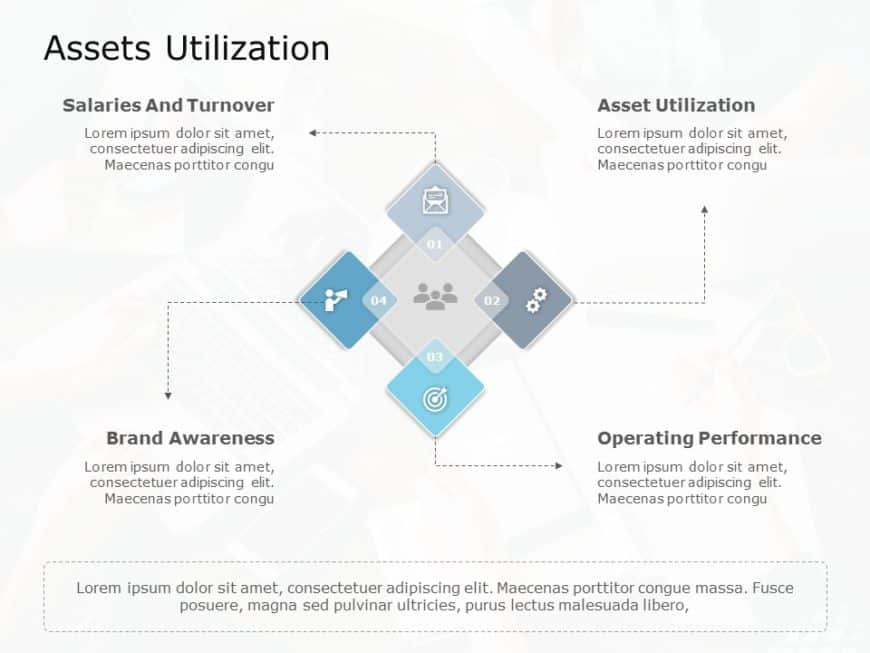 Assets Utilization

Salaries And Turnover
Lorem ipsum dolor sit amet, consectetuer adipiscing elit. Maecenas porttitor congu

Asset Utilization
Lorem ipsum dolor sit amet, consectetuer adipiscing elit. Maecenas porttitor congu

01

04

02

03

Brand Awareness
Lorem ipsum dolor sit amet, consectetuer adipiscing elit. Maecenas porttitor congu

Operating Performance
Lorem ipsum dolor sit amet, consectetuer adipiscing elit. Maecenas porttitor congu

Lorem ipsum dolor sit amet, consectetuer adipiscing elit. Maecenas porttitor congue massa. Fusce posuere, magna sed pulvinar ultricies, purus lectus malesuada libero,